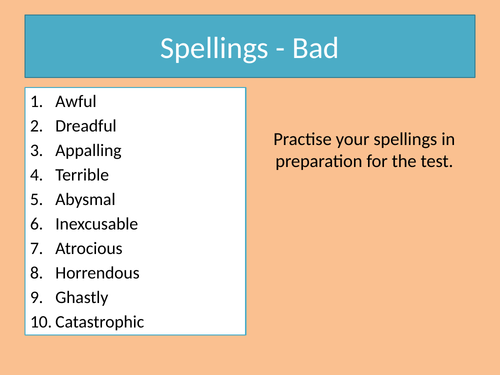 Spellings - Bad

1. Awful
2. Dreadful
3. Appalling
4. Terrible
5. Abysmal
6. Inexcusable
7. Atrocious
8. Horrendous
9. Ghastly
10. Catastrophic

Practise your spellings in preparation for the test.